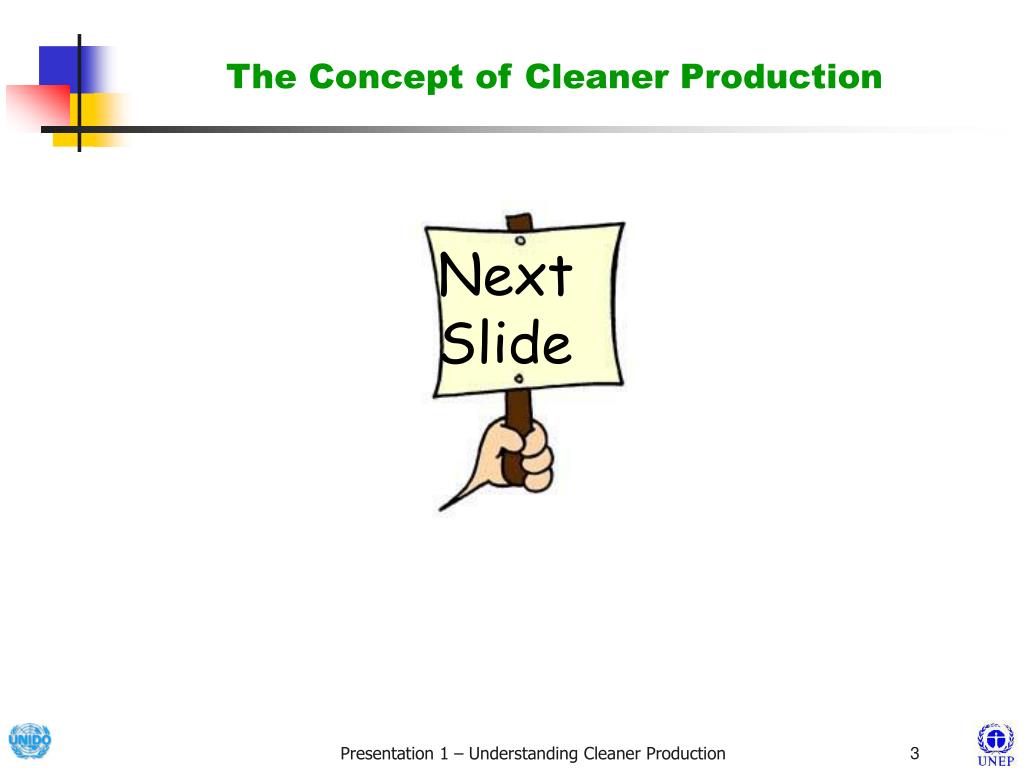 The Concept of Cleaner Production

Next Slide

UNIDO

Presentation 1 – Understanding Cleaner Production

3

UNEP